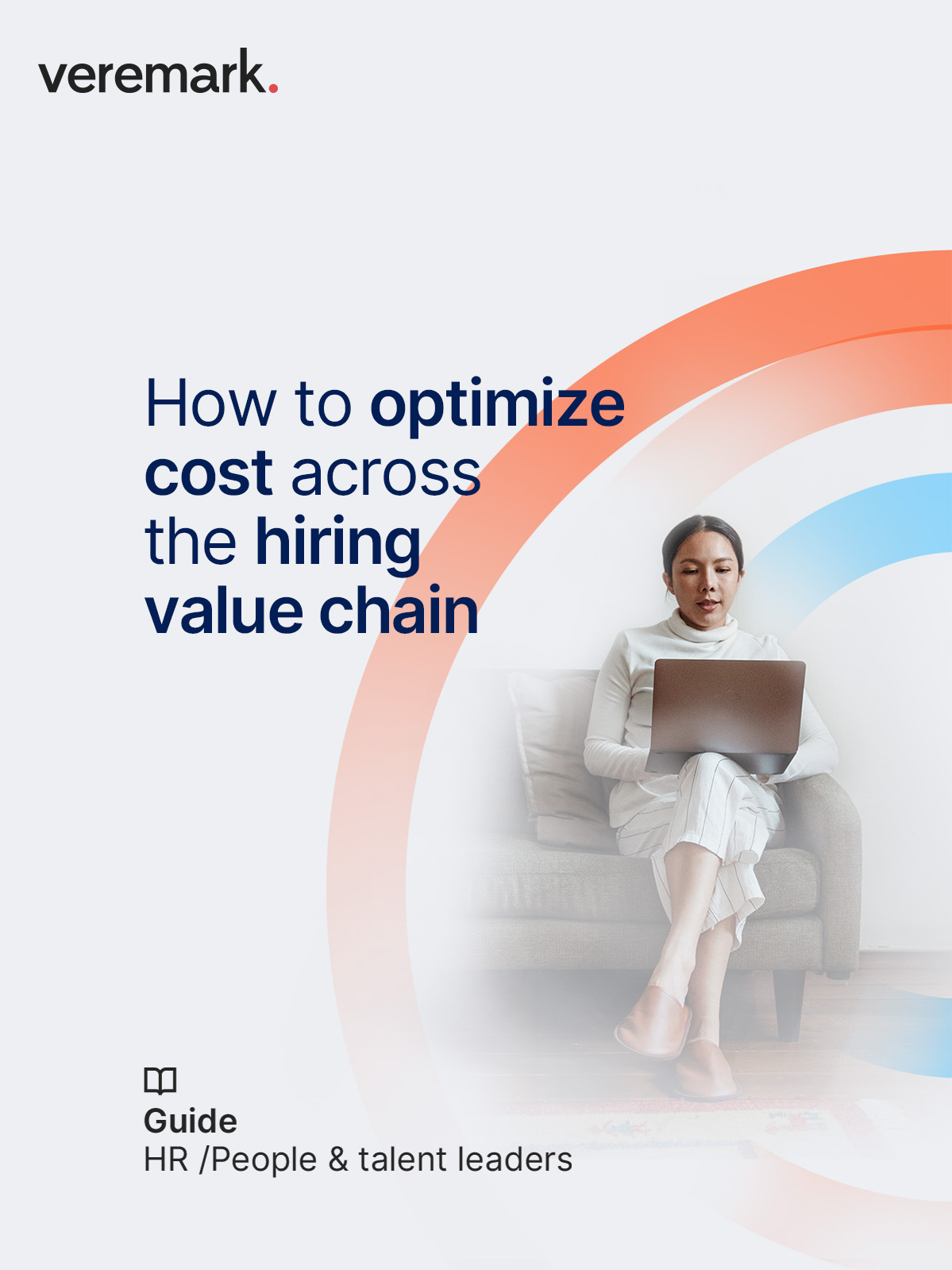 veremark.

How to optimize cost across the hiring value chain

Guide
HR /People & talent leaders